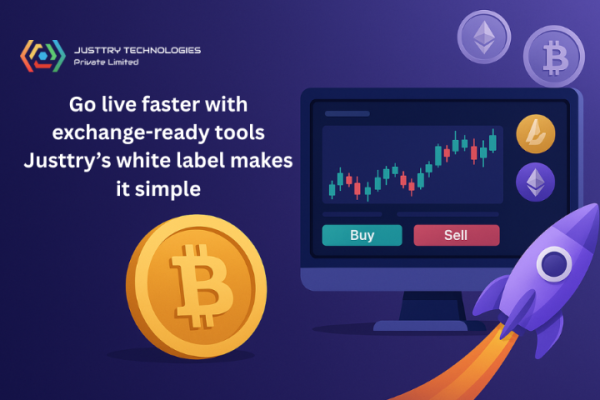 JUSTTRY TECHNOLOGIES
Private Limited

Go live faster with exchange-ready tools Justtry's white label makes it simple

Buy

Sell